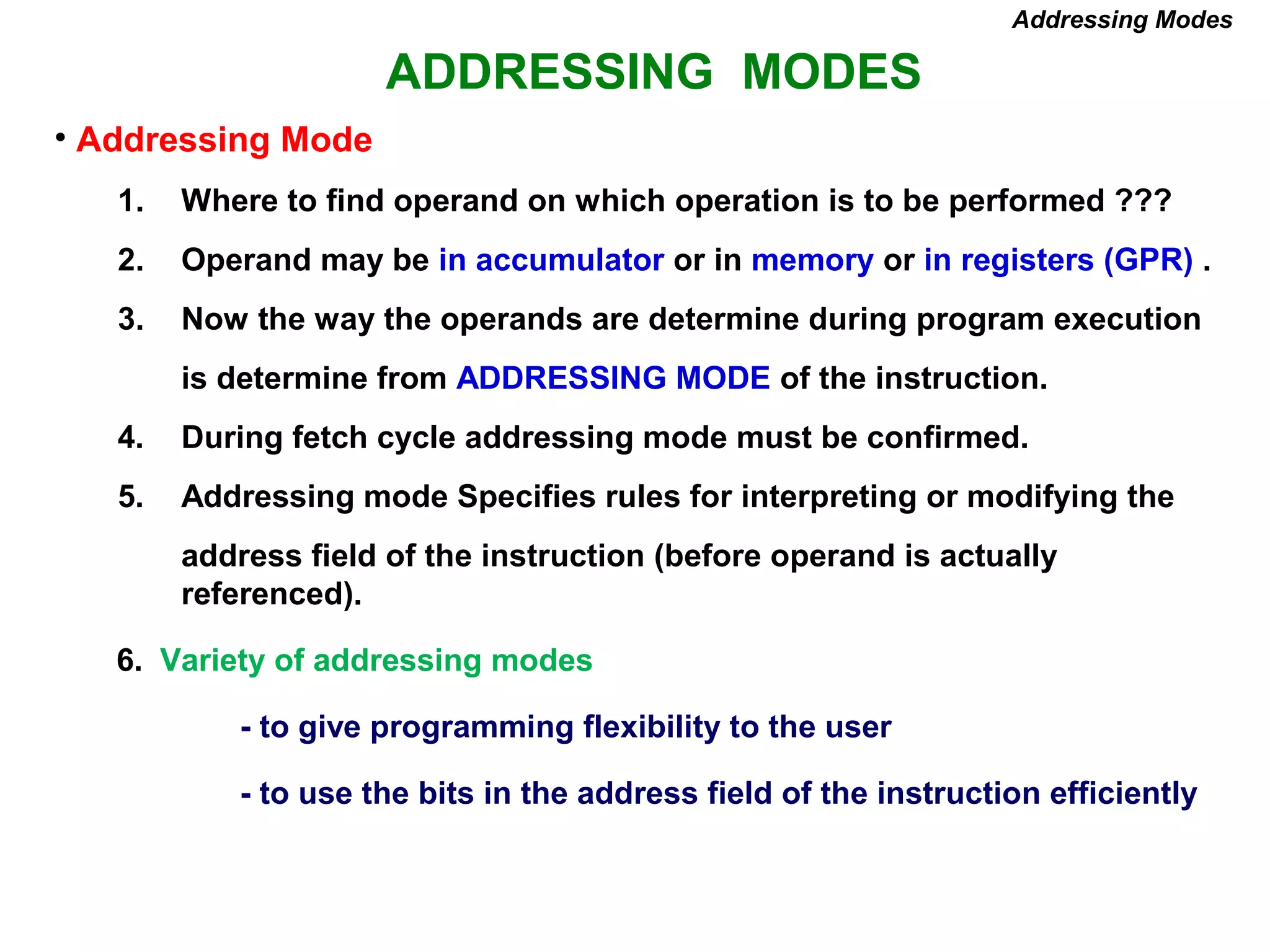 Addressing Modes

ADDRESSING MODES

• Addressing Mode

1. Where to find operand on which operation is to be performed ???

2. Operand may be in accumulator or in memory or in registers (GPR) .

3. Now the way the operands are determine during program execution is determine from ADDRESSING MODE of the instruction.

4. During fetch cycle addressing mode must be confirmed.

5. Addressing mode Specifies rules for interpreting or modifying the address field of the instruction (before operand is actually referenced).

6. Variety of addressing modes

- to give programming flexibility to the user

- to use the bits in the address field of the instruction efficiently